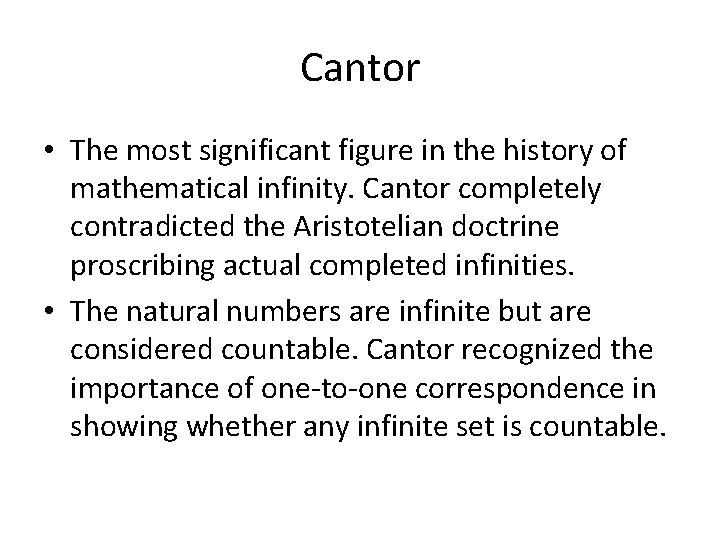 Cantor

• The most significant figure in the history of mathematical infinity. Cantor completely contradicted the Aristotelian doctrine proscribing actual completed infinities.
• The natural numbers are infinite but are considered countable. Cantor recognized the importance of one-to-one correspondence in showing whether any infinite set is countable.